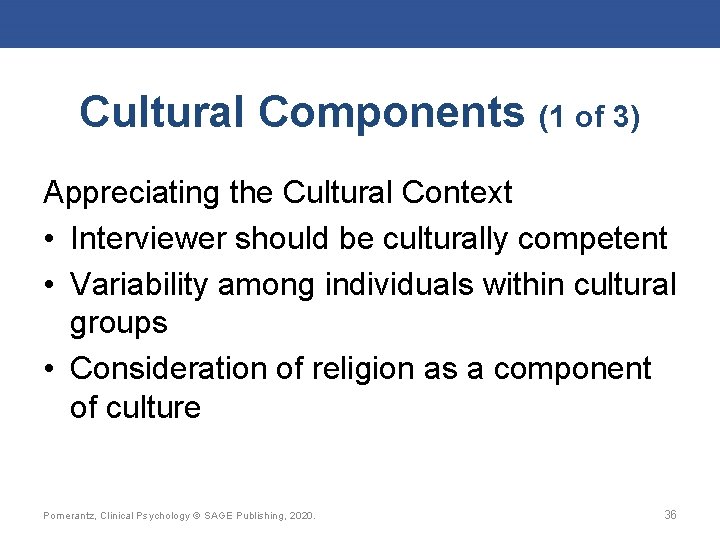 Cultural Components (1 of 3)

Appreciating the Cultural Context

• Interviewer should be culturally competent

• Variability among individuals within cultural groups

• Consideration of religion as a component of culture

Pomerantz, Clinical Psychology © SAGE Publishing, 2020.

36